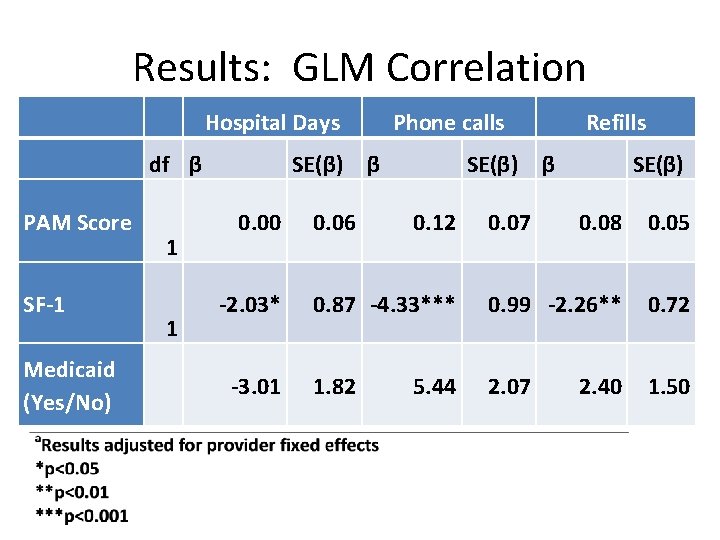 Results: GLM Correlation

| | | Hospital Days | | Phone calls | | Refills | |
|---|---|---|---|---|---|---|---|
| | df | β | SE(β) | β | SE(β) | β | SE(β) |
| PAM Score | 1 | 0.00 | 0.06 | 0.12 | 0.07 | 0.08 | 0.05 |
| SF-1 | 1 | -2.03* | 0.87 | -4.33*** | 0.99 | -2.26** | 0.72 |
| Medicaid (Yes/No) | | -3.01 | 1.82 | 5.44 | 2.07 | 2.40 | 1.50 |

$^a$Results adjusted for provider fixed effects
*p<0.05
**p<0.01
***p<0.001